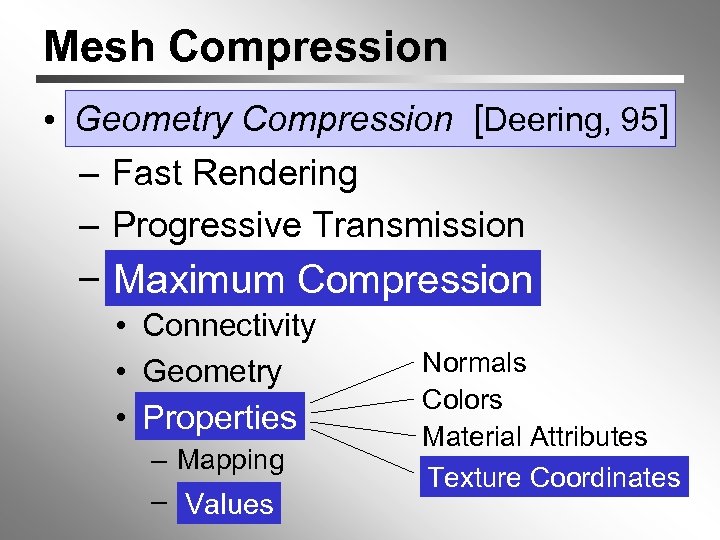 Mesh Compression

• Geometry Compression [Deering, 95]
– Fast Rendering
– Progressive Transmission
– Maximum Compression
• Connectivity
• Geometry
• Properties
– Mapping
– Values

Normals
Colors
Material Attributes
Texture Coordinates